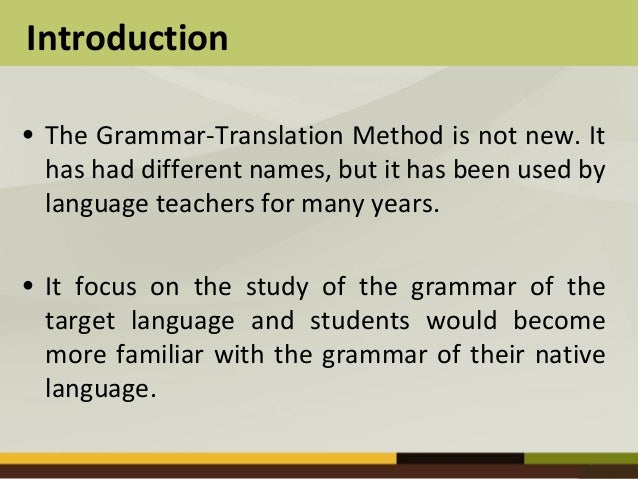 Introduction

• The Grammar-Translation Method is not new. It has had different names, but it has been used by language teachers for many years.

• It focus on the study of the grammar of the target language and students would become more familiar with the grammar of their native language.